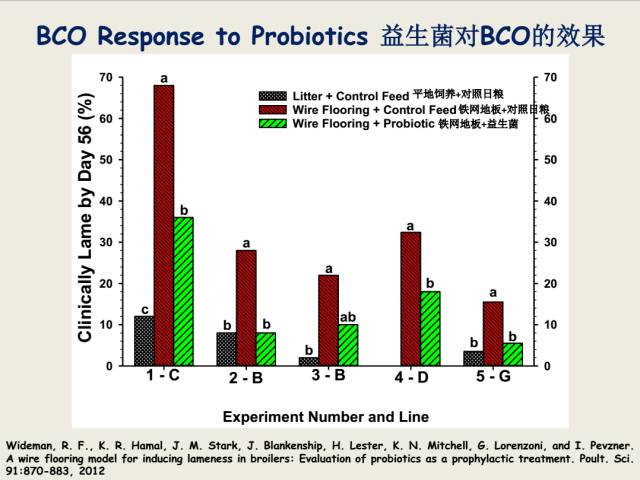 BCO Response to Probiotics 益生菌对BCO的效果

Litter + Control Feed 平地饲养+对照日粮
Wire Flooring + Control Feed 铁网地板+对照日粮
Wire Flooring + Probiotic 铁网地板+益生菌

Clinically Lame by Day 56 (%)

70
60
50
40
30
20
10
0

70
60
50
40
30
20
10
0

c a b
b a b
b a ab
a b
b a b

1 - C
2 - B
3 - B
4 - D
5 - G

Experiment Number and Line

Wideman, R. F., K. R. Hamal, J. M. Stark, J. Blankenship, H. Lester, K. N. Mitchell, G. Lorenzoni, and I. Pevzner. A wire flooring model for inducing lameness in broilers: Evaluation of probiotics as a prophylactic treatment. Poult. Sci. 91:870-883, 2012